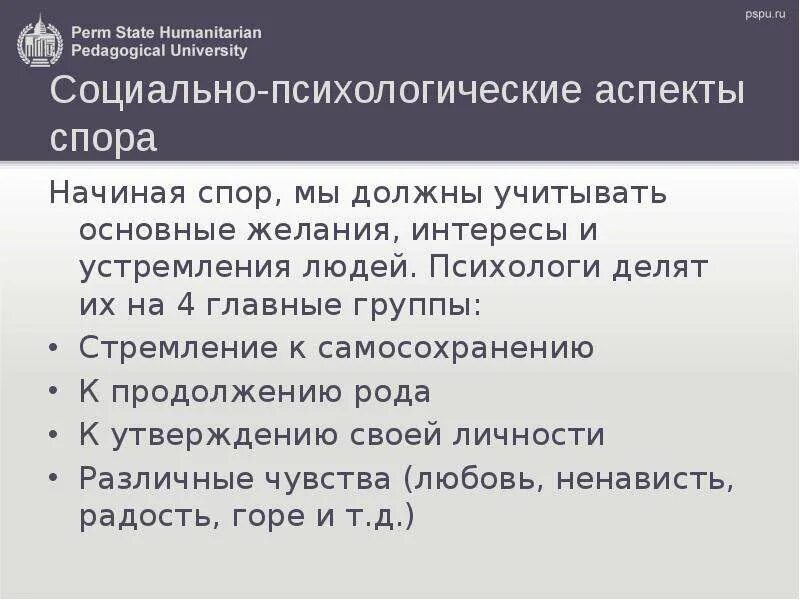 Perm State Humanitarian Pedagogical University

pspu.ru

Социально-психологические аспекты спора

Начиная спор, мы должны учитывать основные желания, интересы и устремления людей. Психологи делят их на 4 главные группы:

• Стремление к самосохранению
• К продолжению рода
• К утверждению своей личности
• Различные чувства (любовь, ненависть, радость, горе и т.д.)